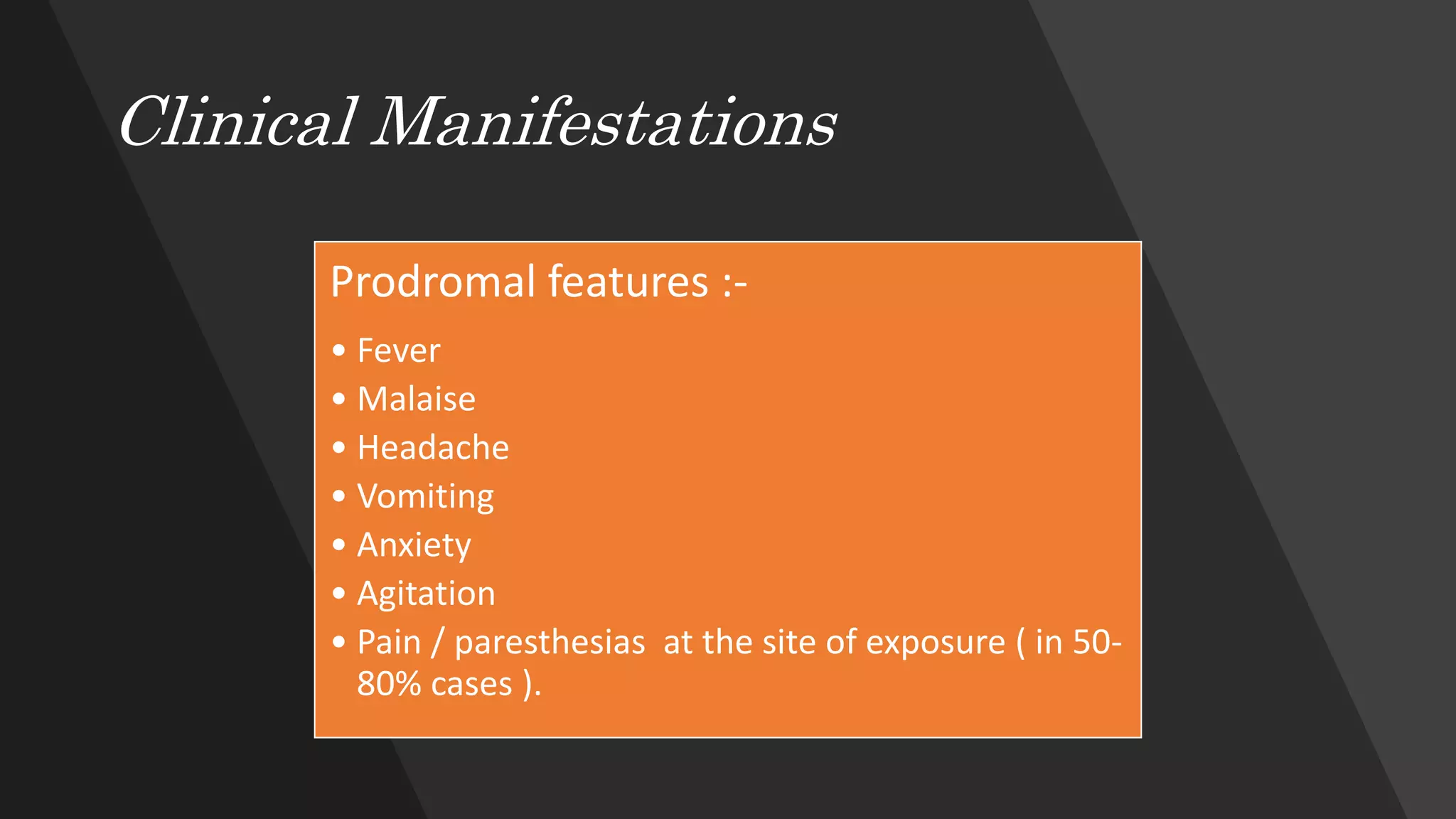 Clinical Manifestations

Prodromal features :-

• Fever
• Malaise
• Headache
• Vomiting
• Anxiety
• Agitation
• Pain / paresthesias at the site of exposure ( in 50-80% cases ).